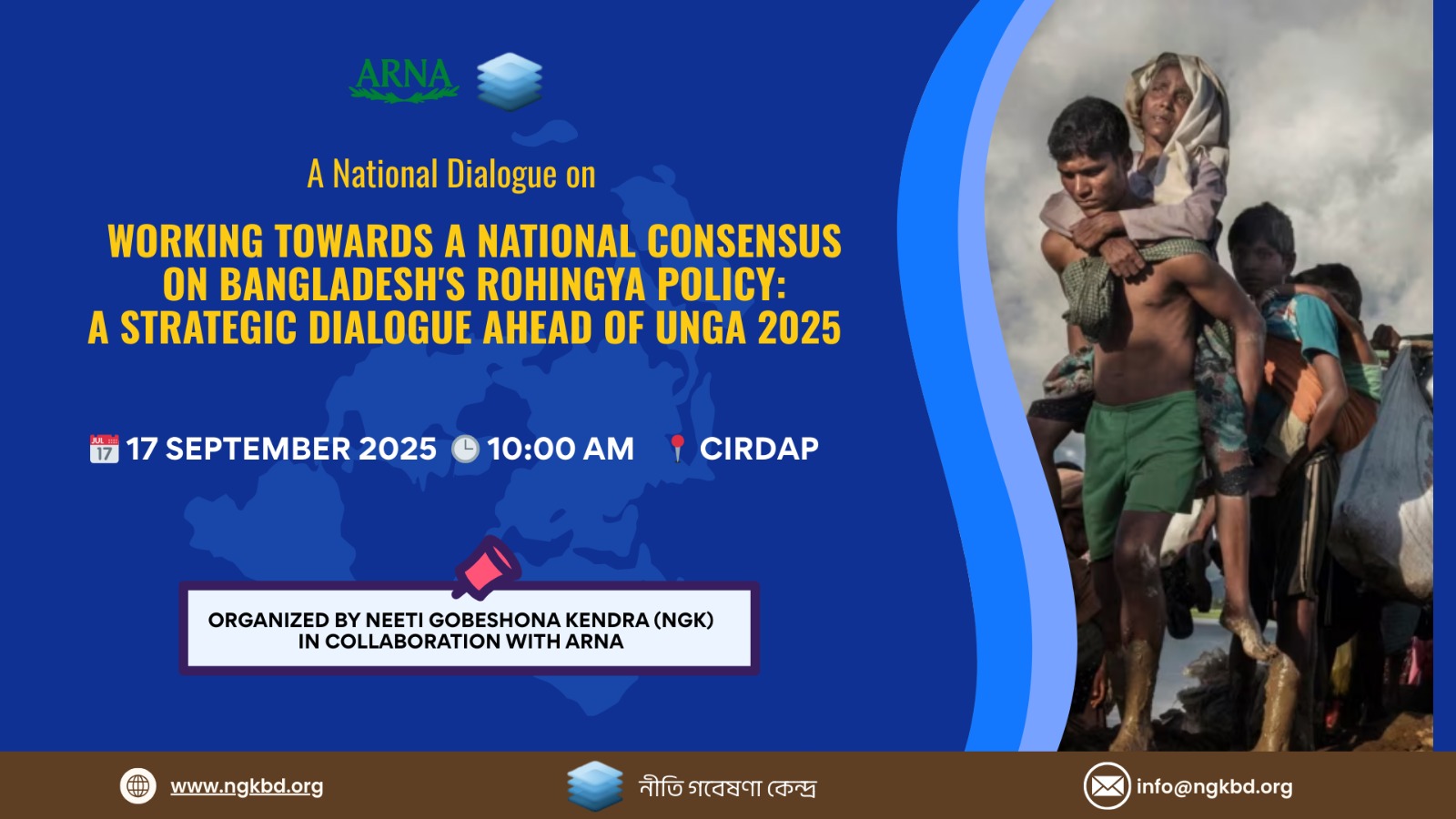 ARNA

A National Dialogue on

WORKING TOWARDS A NATIONAL CONSENSUS ON BANGLADESH'S ROHINGYA POLICY: A STRATEGIC DIALOGUE AHEAD OF UNGA 2025

JUL 17 17 SEPTEMBER 2025 10:00 AM CIRDAP

ORGANIZED BY NEETI GOBESHONA KENDRA (NGK) IN COLLABORATION WITH ARNA

www.ngkbd.org

নীতি গবেষণা কেন্দ্র

info@ngkbd.org